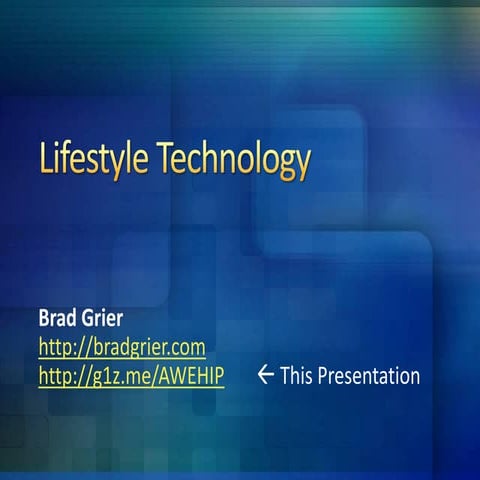 Lifestyle Technology

Brad Grier
http://bradgrier.com
http://g1z.me/AWEHIP ← This Presentation